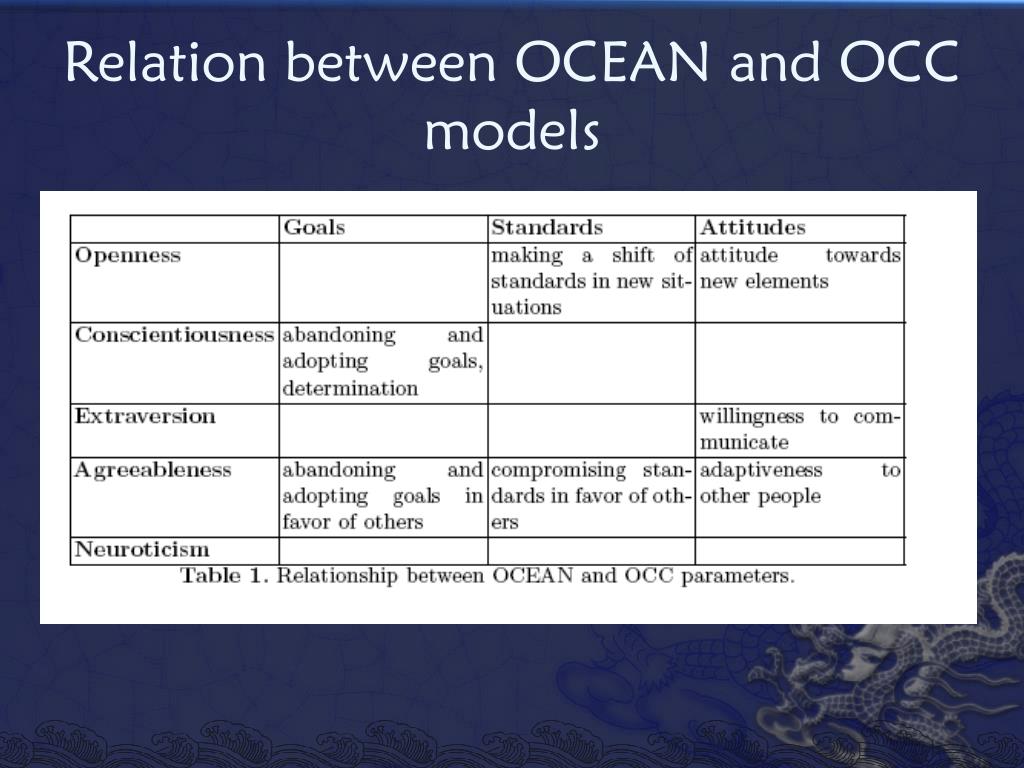 Relation between OCEAN and OCC models

| | Goals | Standards | Attitudes |
|---|---|---|---|
| Openness | | making a shift of standards in new situations | attitude towards new elements |
| Conscientiousness | abandoning and adopting goals, determination | | |
| Extraversion | | | willingness to communicate |
| Agreeableness | abandoning and adopting goals in favor of others | compromising standards in favor of others | adaptiveness to other people |
| Neuroticism | | | |

Table 1. Relationship between OCEAN and OCC parameters.